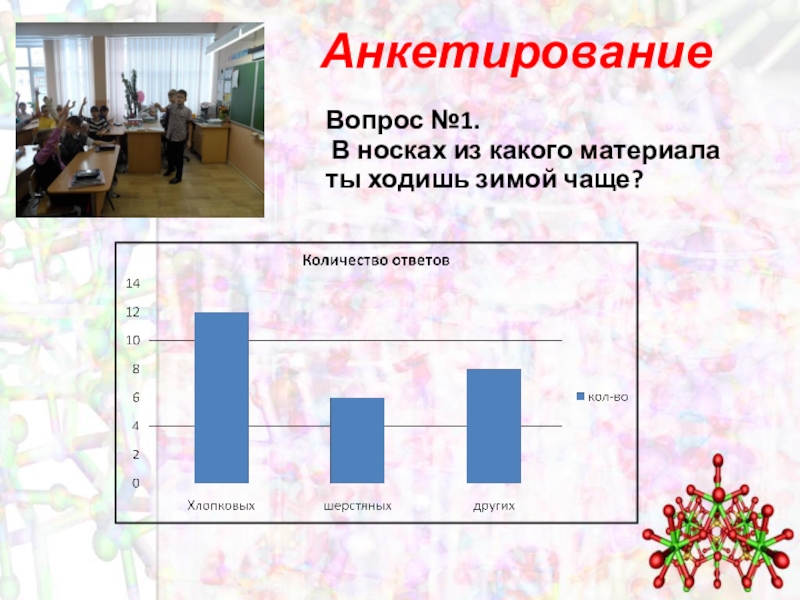 Анкетирование

Вопрос №1.
В носках из какого материала ты ходишь зимой чаще?

Количество ответов

14
12
10
8
6
4
2
0

Хлопковых
шерстяных
других

кол-во